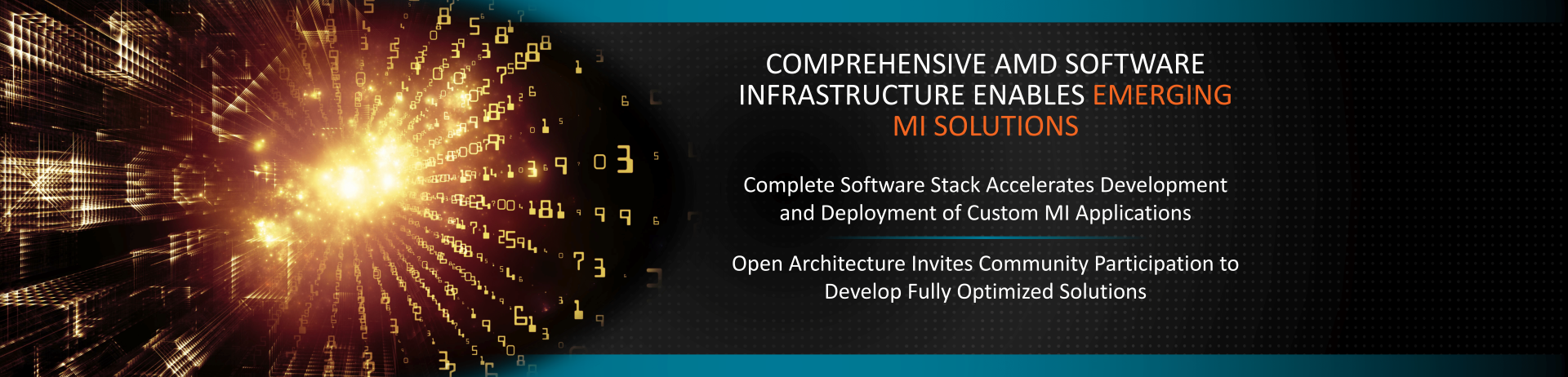 COMPREHENSIVE AMD SOFTWARE INFRASTRUCTURE ENABLES EMERGING MI SOLUTIONS

Complete Software Stack Accelerates Development and Deployment of Custom MI Applications

Open Architecture Invites Community Participation to Develop Fully Optimized Solutions